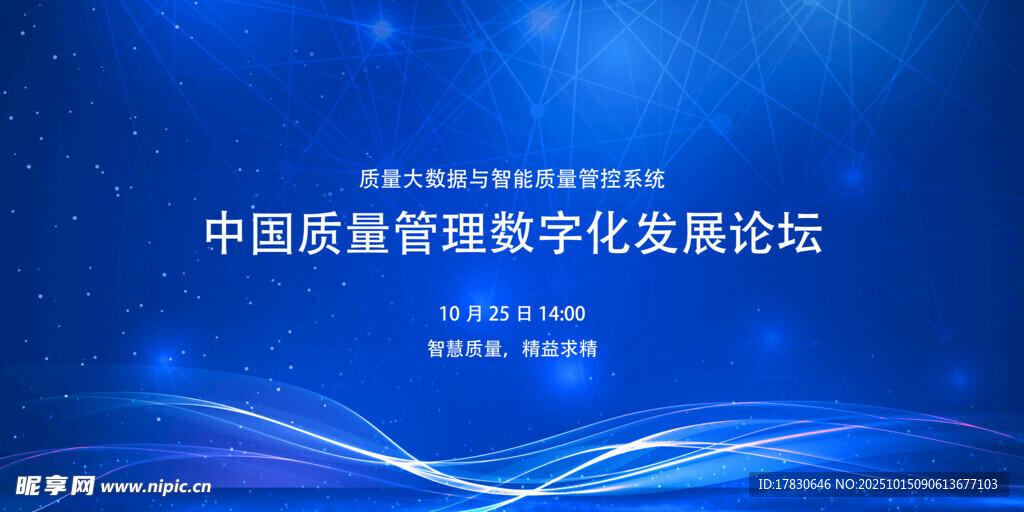 质量大数据与智能质量管控系统

中国质量管理数字化发展论坛

10 月 25 日 14:00

智慧质量，精益求精

昵享网 www.nipic.cn

ID:17830646 NO:20251015090613677103